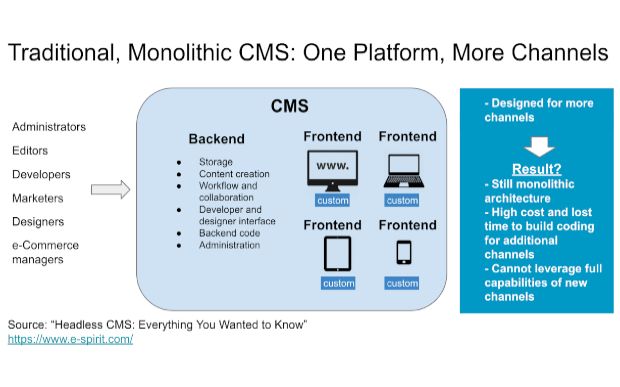 Traditional, Monolithic CMS: One Platform, More Channels

Administrators
Editors
Developers
Marketers
Designers
e-Commerce managers

CMS

Backend
- Storage
- Content creation
- Workflow and collaboration
- Developer and designer interface
- Backend code
- Administration

Frontend
www.
custom

Frontend
custom

Frontend
custom

Frontend
custom

- Designed for more channels

Result?
- Still monolithic architecture
- High cost and lost time to build coding for additional channels
- Cannot leverage full capabilities of new channels

Source: "Headless CMS: Everything You Wanted to Know"
https://www.e-spirit.com/